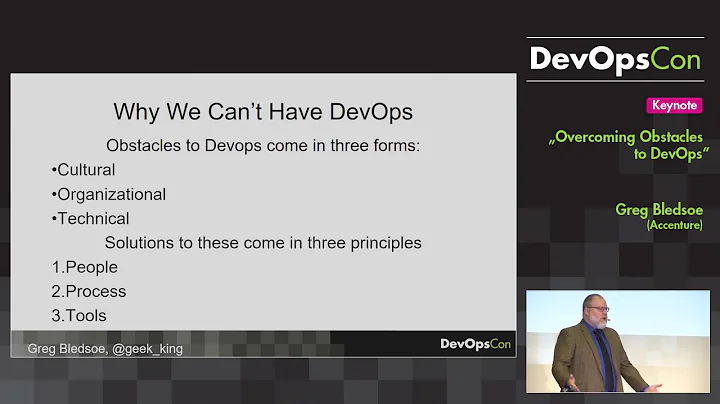 Why We Can't Have DevOps

Obstacles to Devops come in three forms:

•Cultural

•Organizational

•Technical

Solutions to these come in three principles

1.People

2.Process

3.Tools

Greg Bledsoe, @geek_king

DevOpsCon

DevOpsCon

Keynote

„Overcoming Obstacles to DevOps"

Greg Bledsoe (Accenture)